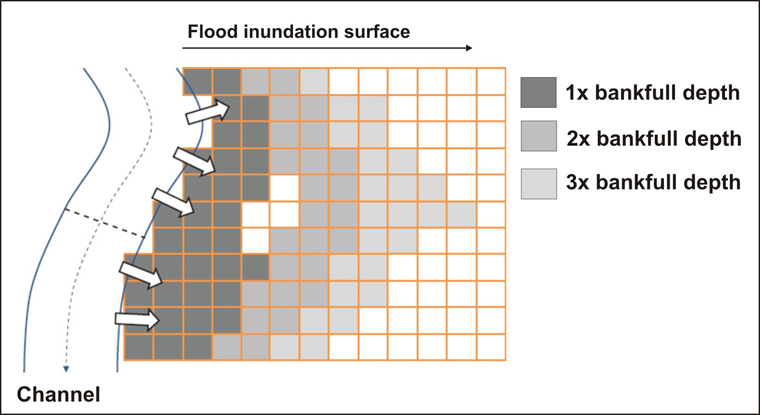 Flood inundation surface

1x bankfull depth

2x bankfull depth

3x bankfull depth

Channel